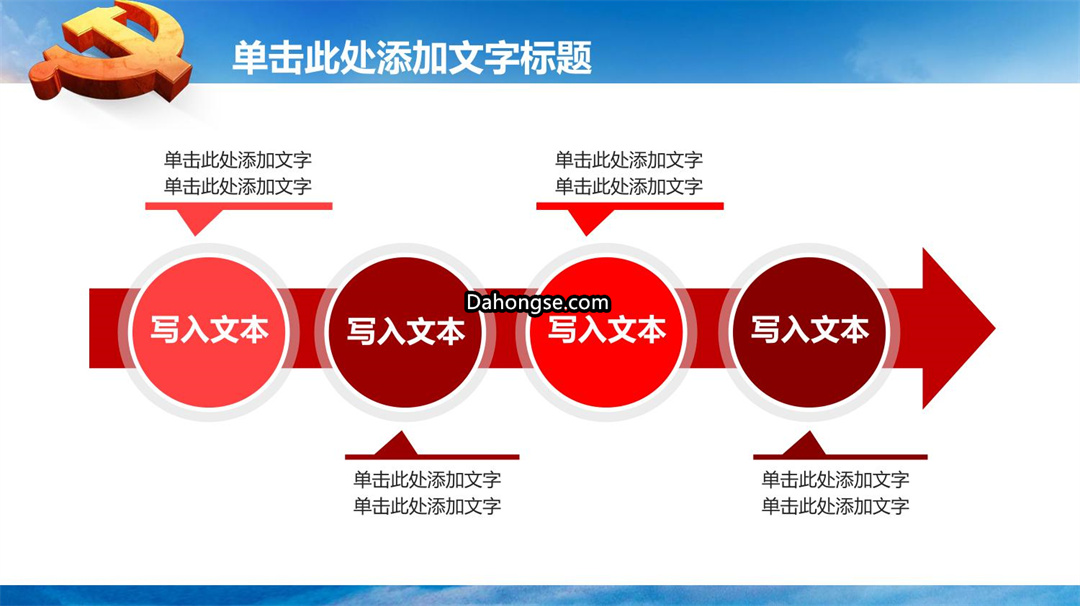 单击此处添加文字标题

单击此处添加文字
单击此处添加文字

单击此处添加文字
单击此处添加文字

写入文本

写入文本

Dahongse.com

写入文本

写入文本

单击此处添加文字
单击此处添加文字

单击此处添加文字
单击此处添加文字